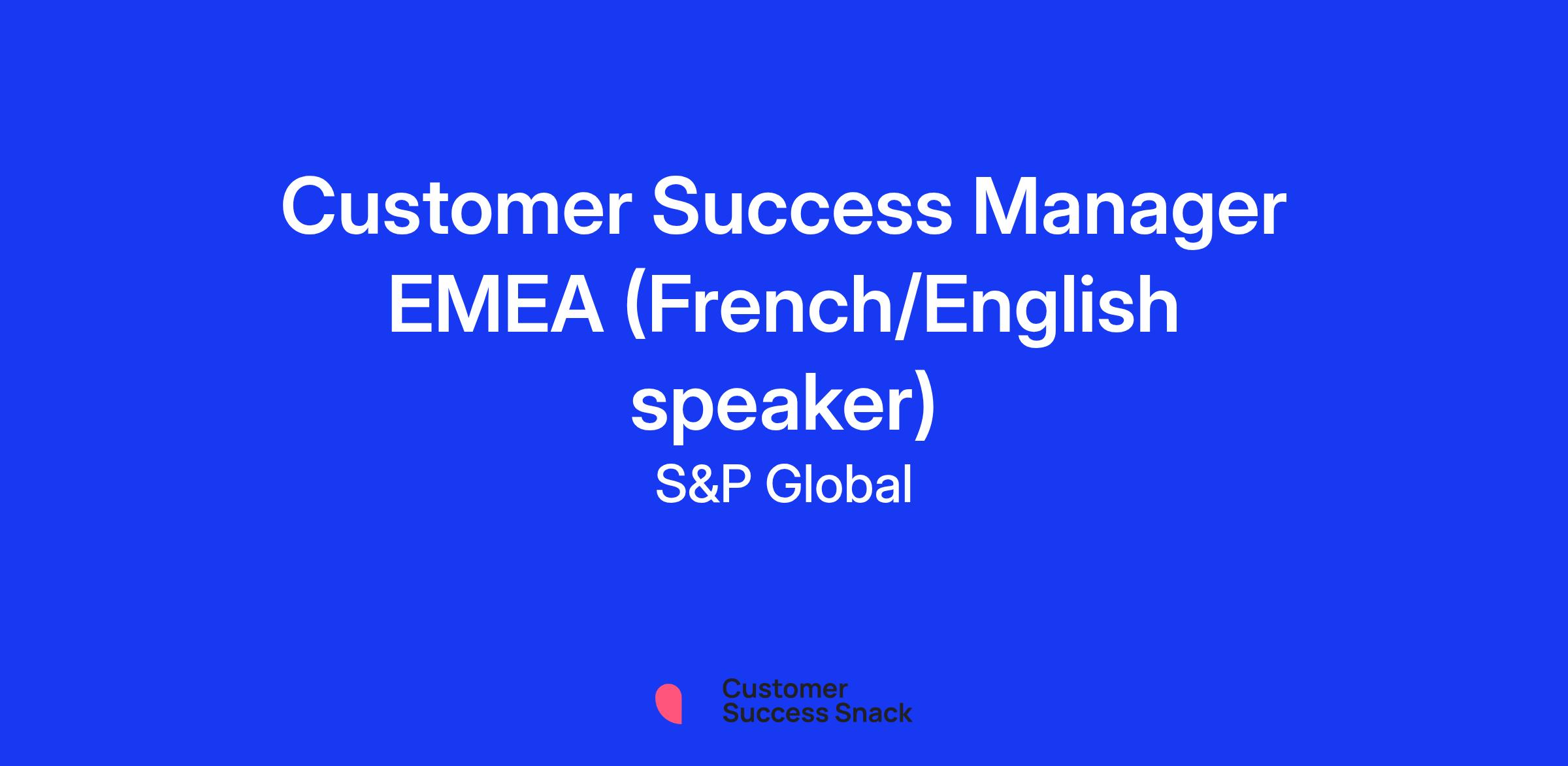 Customer Success Manager EMEA (French/English speaker)

S&P Global

Customer Success Snack